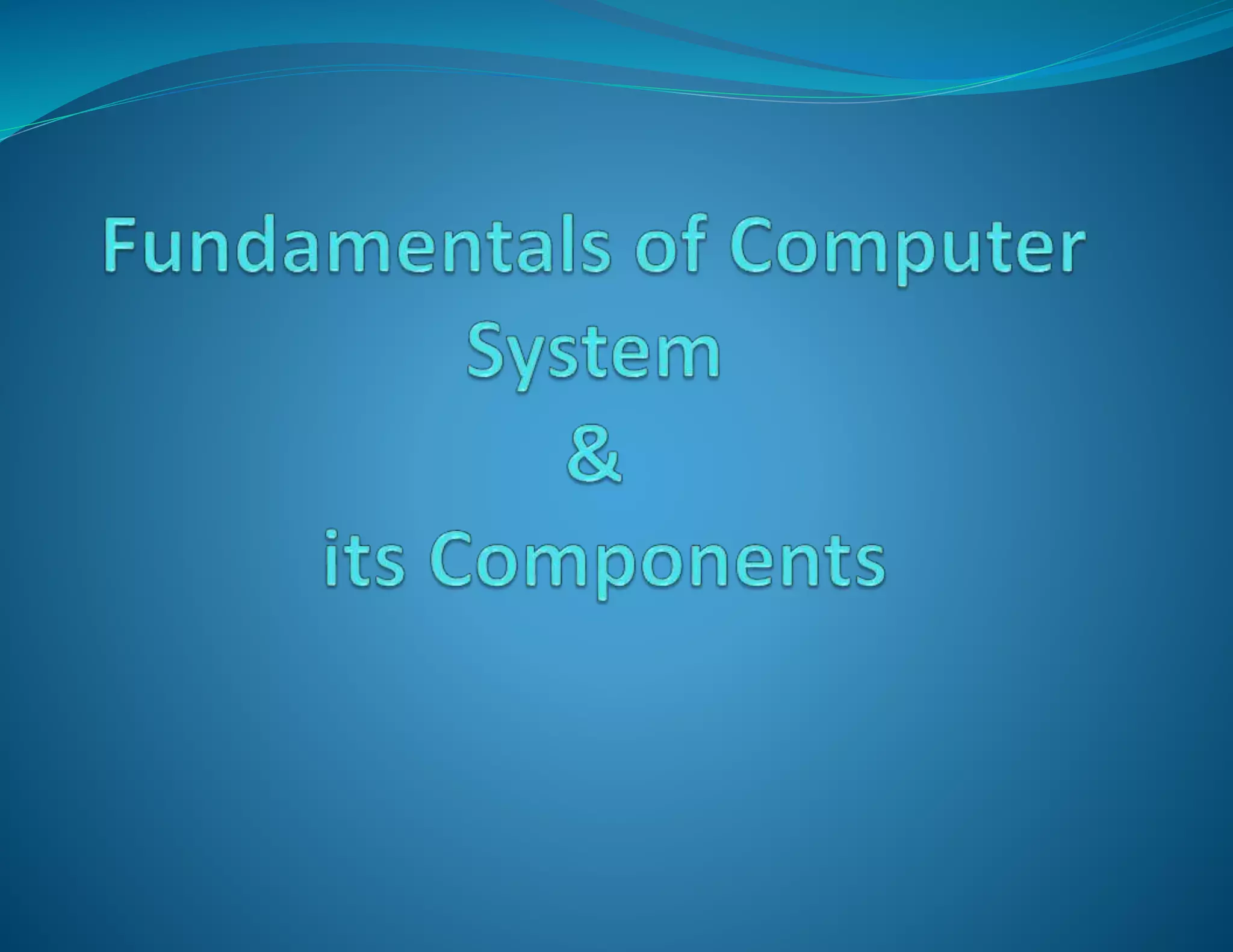 Fundamentals of Computer System
&
its Components